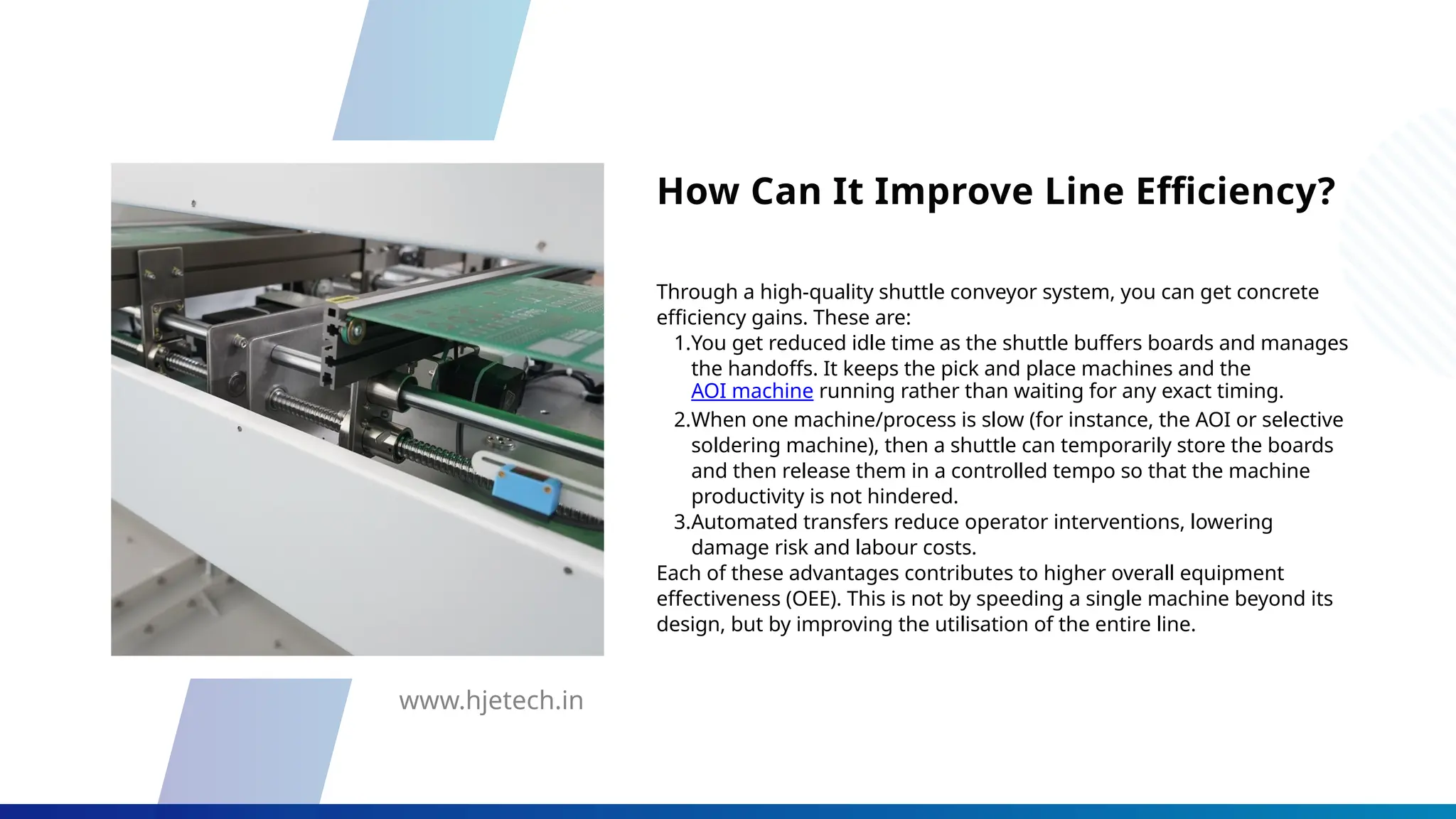 How Can It Improve Line Efficiency?

Through a high-quality shuttle conveyor system, you can get concrete efficiency gains. These are:

1. You get reduced idle time as the shuttle buffers boards and manages the handoffs. It keeps the pick and place machines and the AOI machine running rather than waiting for any exact timing.
2. When one machine/process is slow (for instance, the AOI or selective soldering machine), then a shuttle can temporarily store the boards and then release them in a controlled tempo so that the machine productivity is not hindered.
3. Automated transfers reduce operator interventions, lowering damage risk and labour costs.

Each of these advantages contributes to higher overall equipment effectiveness (OEE). This is not by speeding a single machine beyond its design, but by improving the utilisation of the entire line.

www.hjetech.in